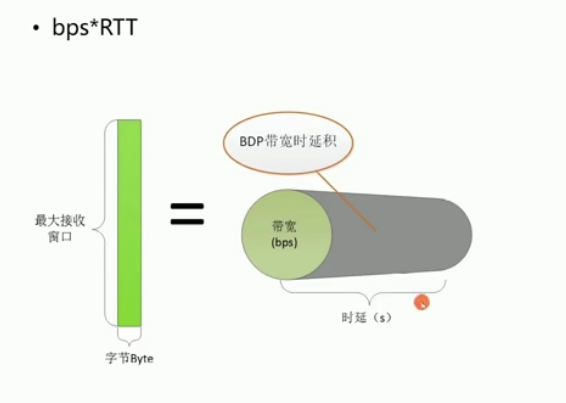 • bps*RTT

最大接收窗口

字节Byte

=

BDP带宽时延积

带宽
(bps)

时延（s）